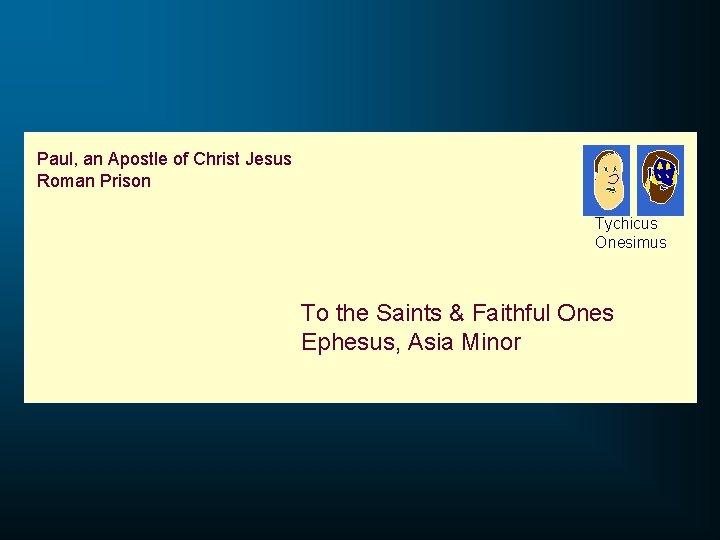 Paul, an Apostle of Christ Jesus
Roman Prison

Tychicus
Onesimus

To the Saints & Faithful Ones
Ephesus, Asia Minor